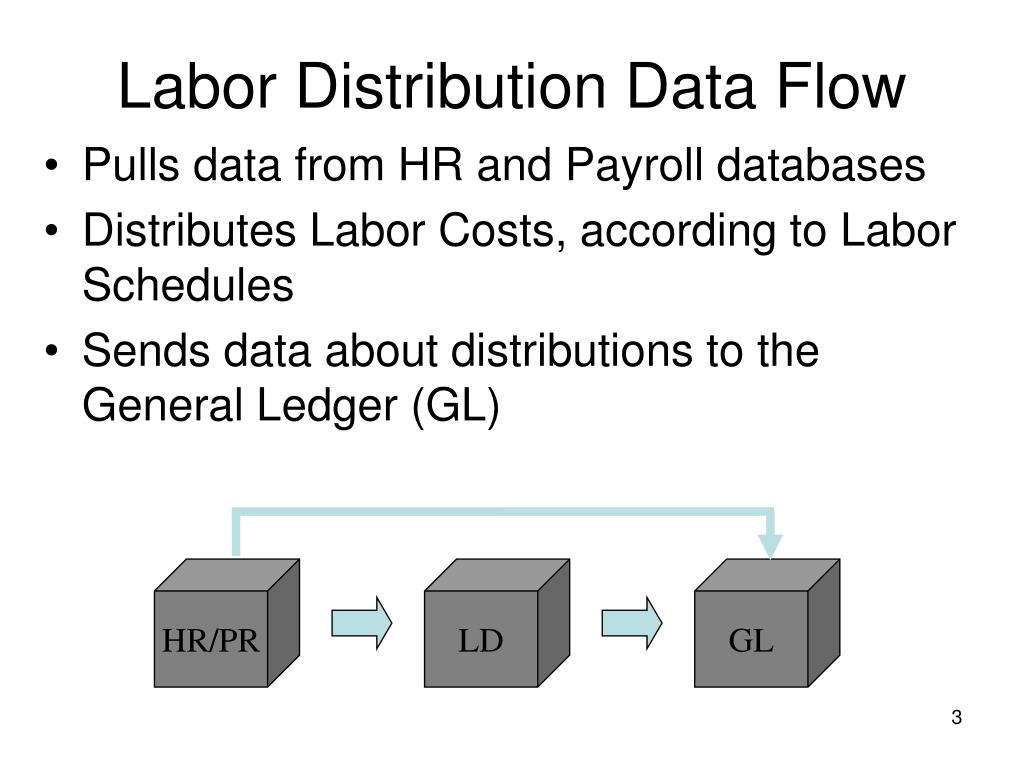 Labor Distribution Data Flow

• Pulls data from HR and Payroll databases
• Distributes Labor Costs, according to Labor Schedules
• Sends data about distributions to the General Ledger (GL)

HR/PR

LD

GL

3